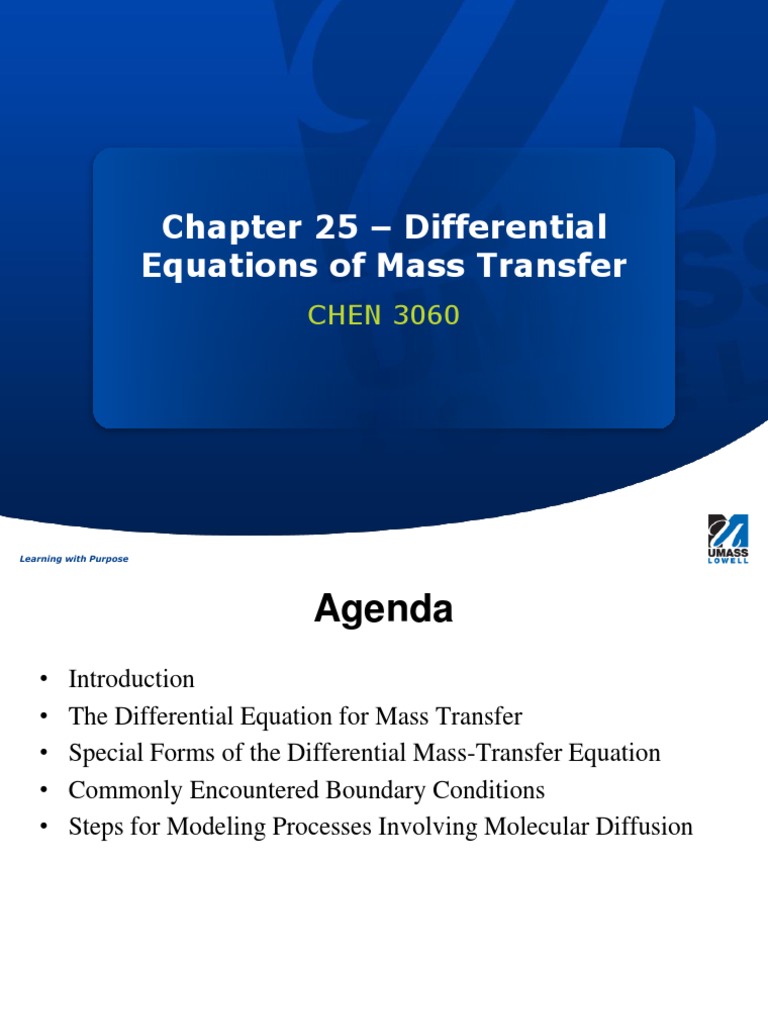 Chapter 25 – Differential Equations of Mass Transfer

CHEN 3060

Learning with Purpose

UMASS LOWELL

Agenda

• Introduction
• The Differential Equation for Mass Transfer
• Special Forms of the Differential Mass-Transfer Equation
• Commonly Encountered Boundary Conditions
• Steps for Modeling Processes Involving Molecular Diffusion